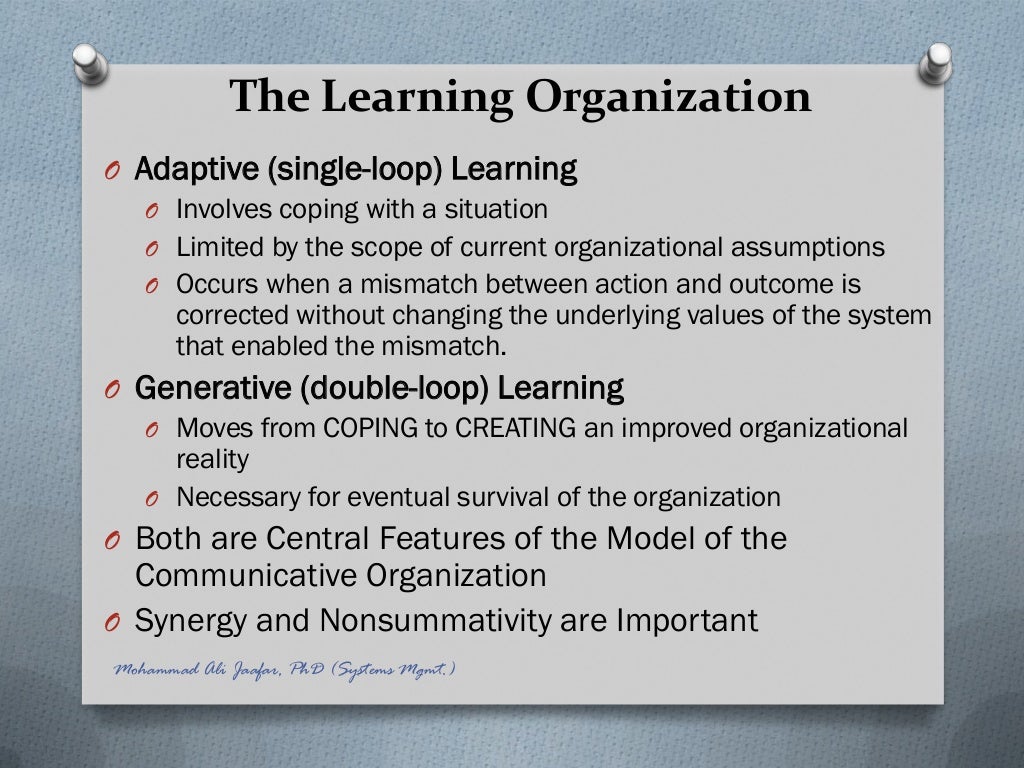 The Learning Organization

O Adaptive (single-loop) Learning
O Involves coping with a situation
O Limited by the scope of current organizational assumptions
O Occurs when a mismatch between action and outcome is corrected without changing the underlying values of the system that enabled the mismatch.

O Generative (double-loop) Learning
O Moves from COPING to CREATING an improved organizational reality
O Necessary for eventual survival of the organization

O Both are Central Features of the Model of the Communicative Organization

O Synergy and Nonsummativity are Important

Mohammad Ali Jaafar, PhD (Systems Mgmt.)